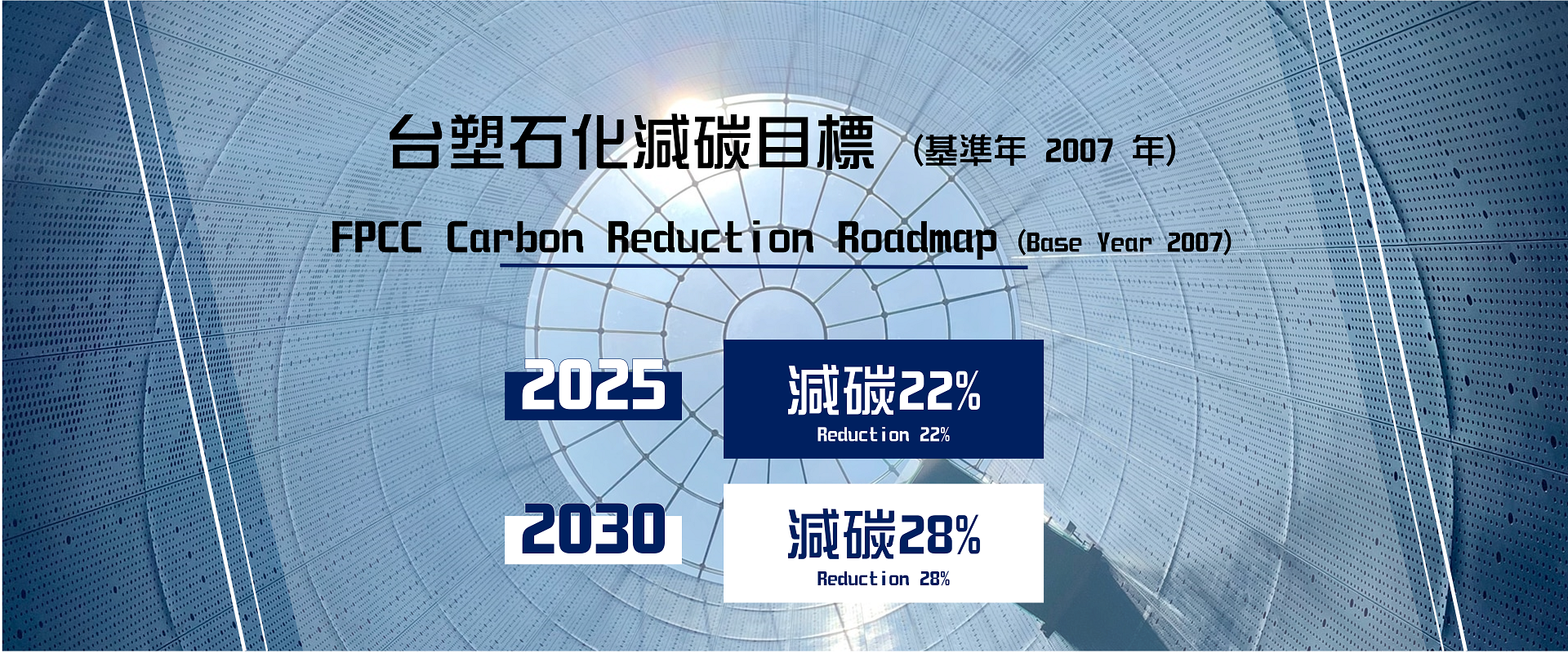 台塑石化減碳目標 (基準年 2007 年)

FPCC Carbon Reduction Roadmap (Base Year 2007)

2025

減碳22%
Reduction 22%

2030

減碳28%
Reduction 28%